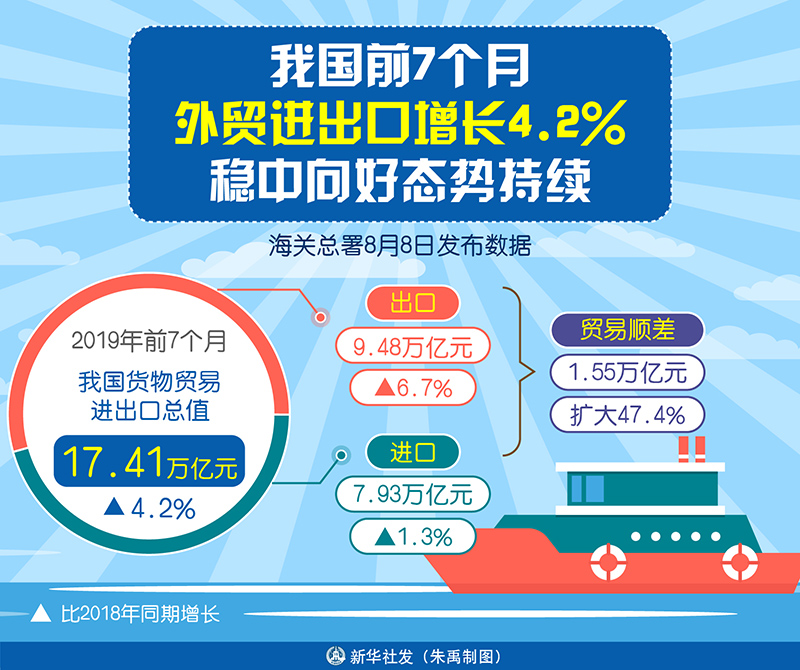 我国前7个月
外贸进出口增长4.2%
稳中向好态势持续

海关总署8月8日发布数据

2019年前7个月
我国货物贸易
进出口总值
17.41万亿元
▲4.2%

出口
9.48万亿元
▲6.7%

进口
7.93万亿元
▲1.3%

贸易顺差
1.55万亿元
扩大47.4%

▲ 比2018年同期增长

新华社发（朱禹制图）